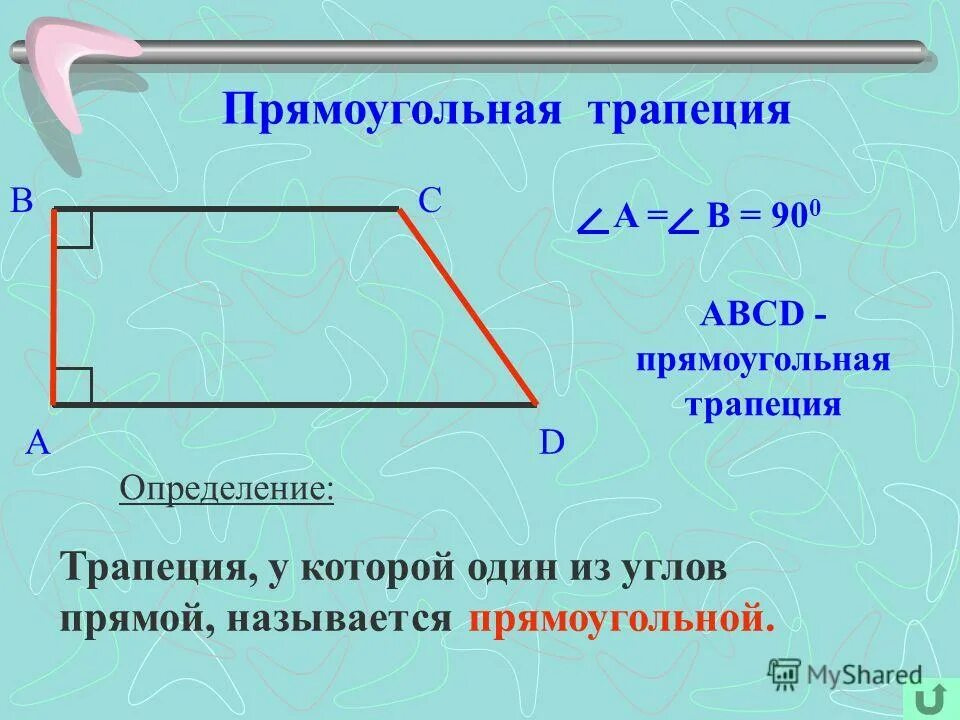 Прямоугольная трапеция

B C

A D

$\angle A = \angle B = 90^0$

ABCD - прямоугольная трапеция

Определение:

Трапеция, у которой один из углов прямой, называется прямоугольной.

MyShared